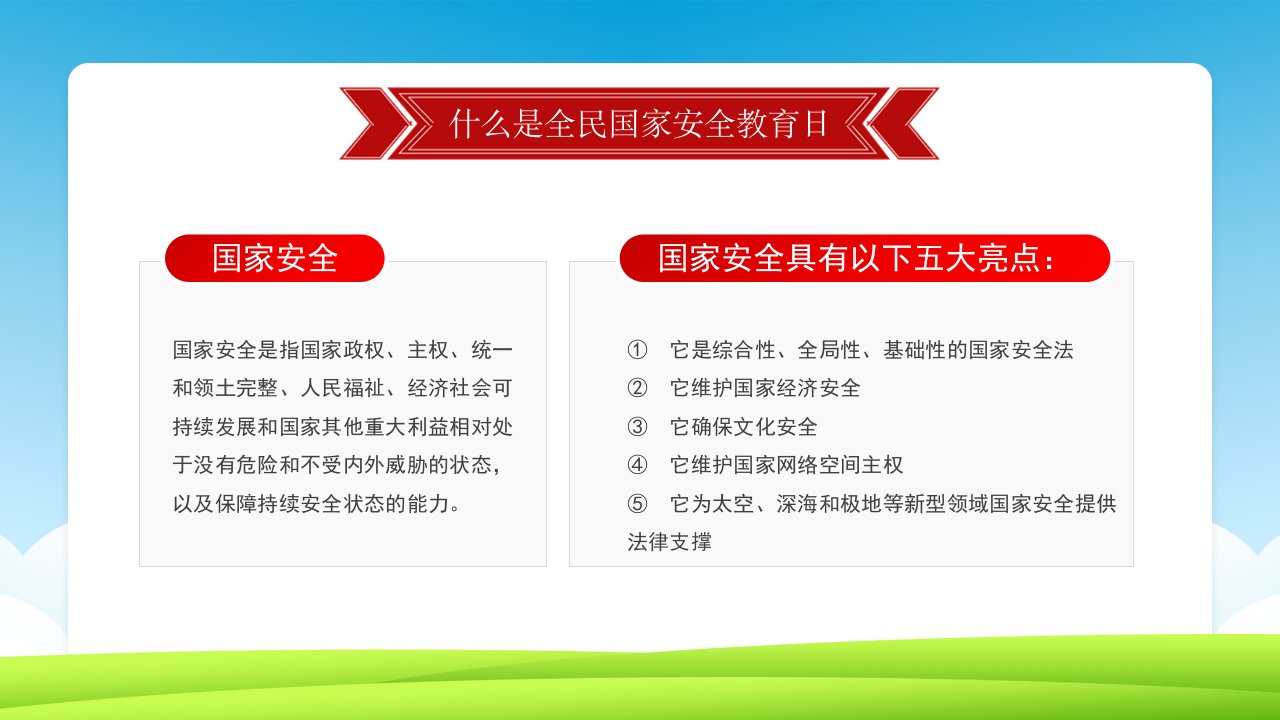 什么是全民国家安全教育日

国家安全

国家安全是指国家政权、主权、统一和领土完整、人民福祉、经济社会可持续发展和国家其他重大利益相对处于没有危险和不受内外威胁的状态，以及保障持续安全状态的能力。

国家安全具有以下五大亮点：

① 它是综合性、全局性、基础性的国家安全法
② 它维护国家经济安全
③ 它确保文化安全
④ 它维护国家网络空间主权
⑤ 它为太空、深海和极地等新型领域国家安全提供法律支撑